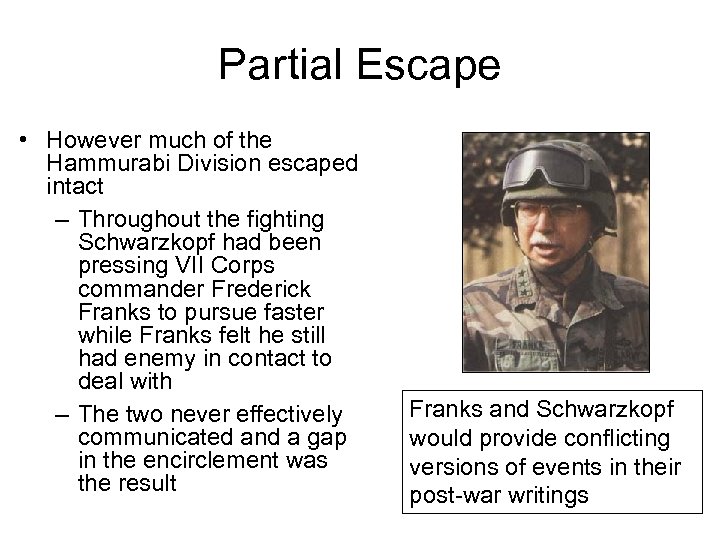 Partial Escape

• However much of the Hammurabi Division escaped intact

– Throughout the fighting Schwarzkopf had been pressing VII Corps commander Frederick Franks to pursue faster while Franks felt he still had enemy in contact to deal with

– The two never effectively communicated and a gap in the encirclement was the result

FRANKS

Franks and Schwarzkopf would provide conflicting versions of events in their post-war writings